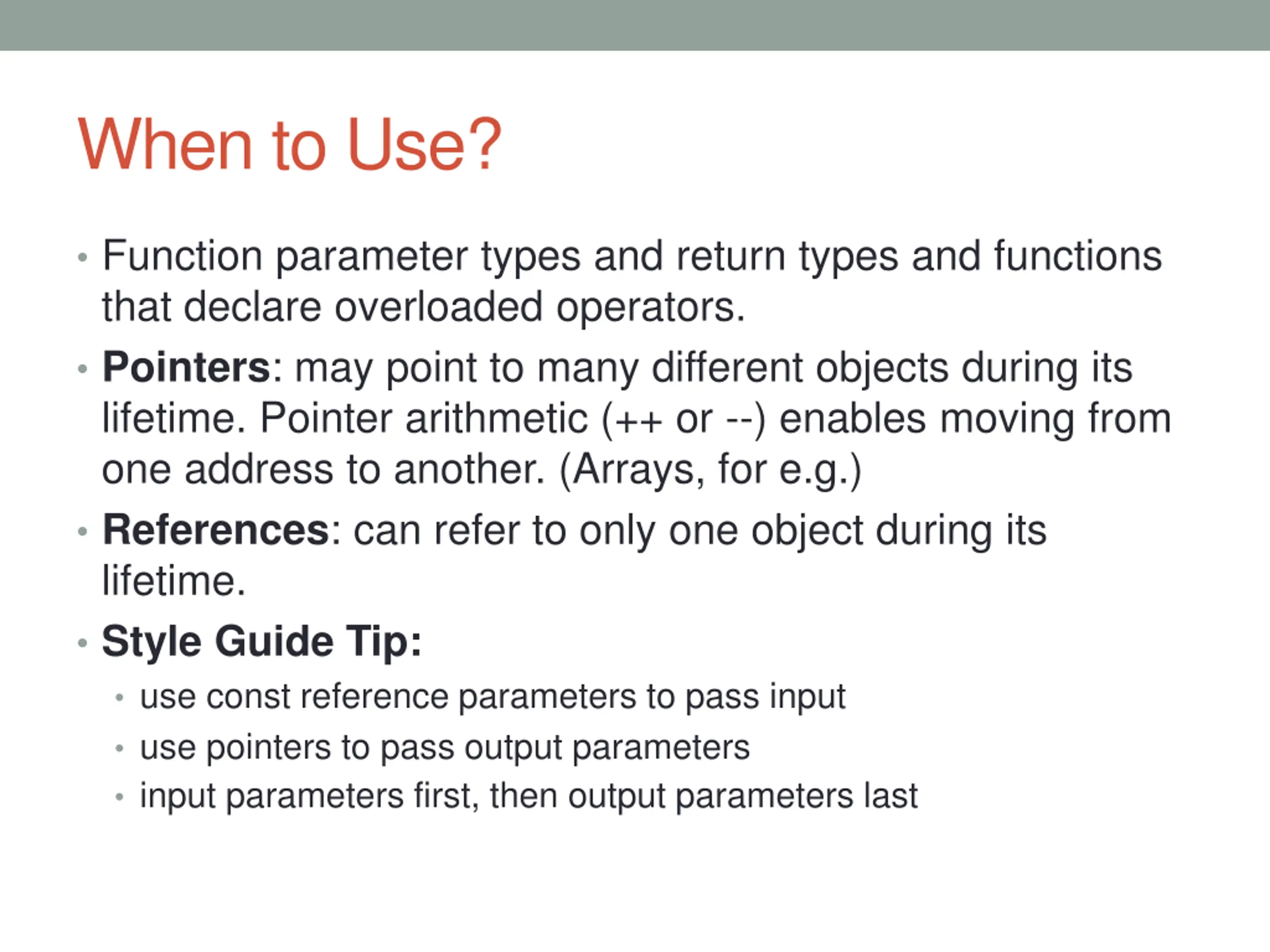 When to Use?

• Function parameter types and return types and functions that declare overloaded operators.
• Pointers: may point to many different objects during its lifetime. Pointer arithmetic (++ or --) enables moving from one address to another. (Arrays, for e.g.)
• References: can refer to only one object during its lifetime.
• Style Guide Tip:
  • use const reference parameters to pass input
  • use pointers to pass output parameters
  • input parameters first, then output parameters last